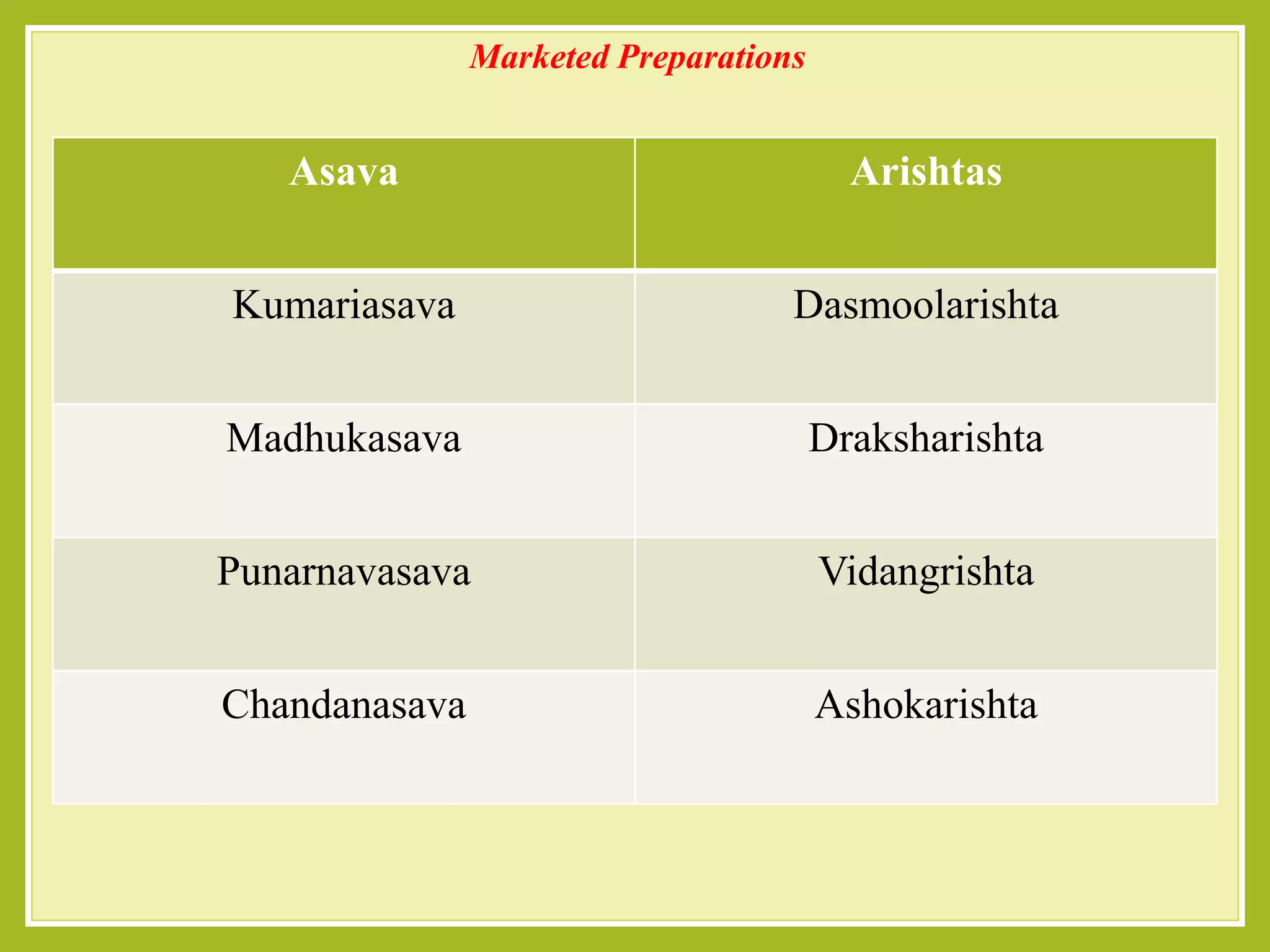 Marketed Preparations

| Asava | Arishtas |
|---|---|
| Kumariasava | Dasmoolarishta |
| Madhukasava | Draksharishta |
| Punarnavasava | Vidangrishta |
| Chandanasava | Ashokarishta |